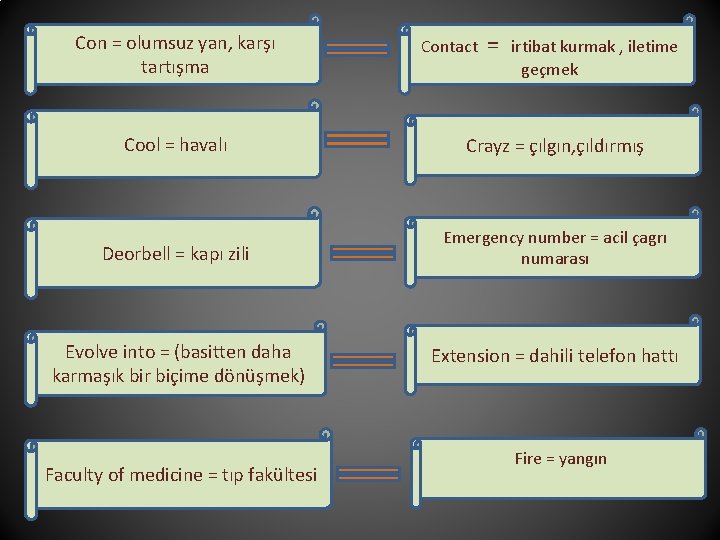 Con = olumsuz yan, karşı tartışma

Contact = irtibat kurmak , iletime geçmek

Cool = havalı

Crayz = çılgın,çıldırmış

Deorbell = kapı zili

Emergency number = acil çagrı numarası

Evolve into = (basitten daha karmaşık bir biçime dönüşmek)

Extension = dahili telefon hattı

Faculty of medicine = tıp fakültesi

Fire = yangın